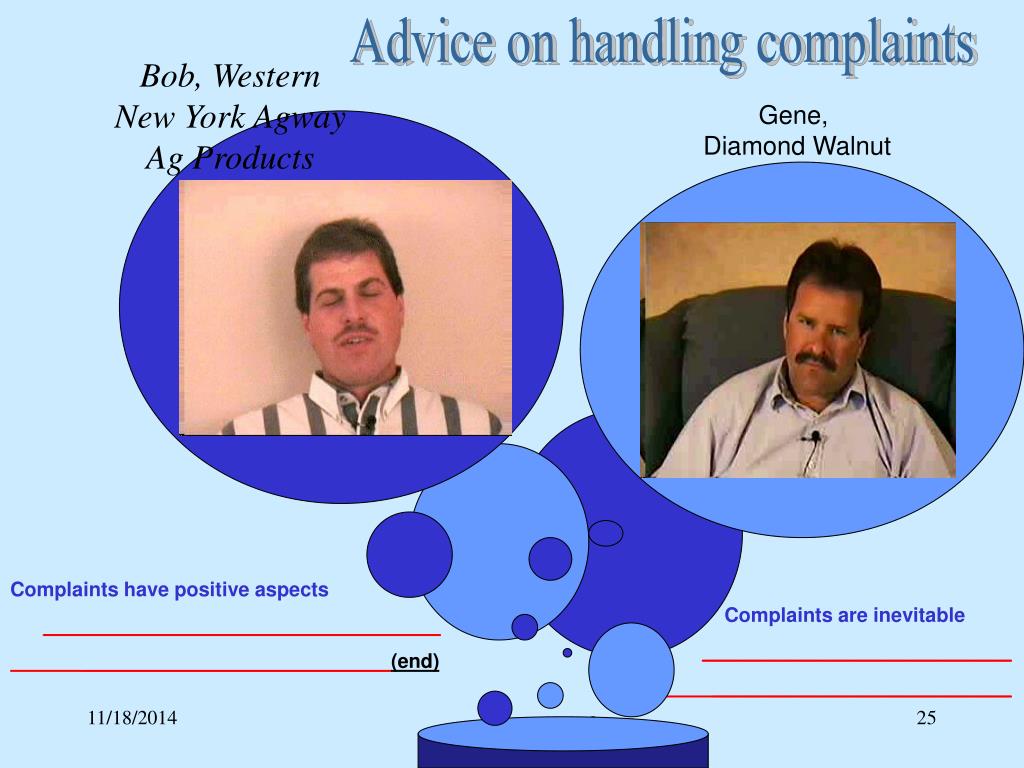 Advice on handling complaints

Bob, Western New York Agway Ag Products

Gene, Diamond Walnut

Complaints have positive aspects

(end)

Complaints are inevitable

11/18/2014

25